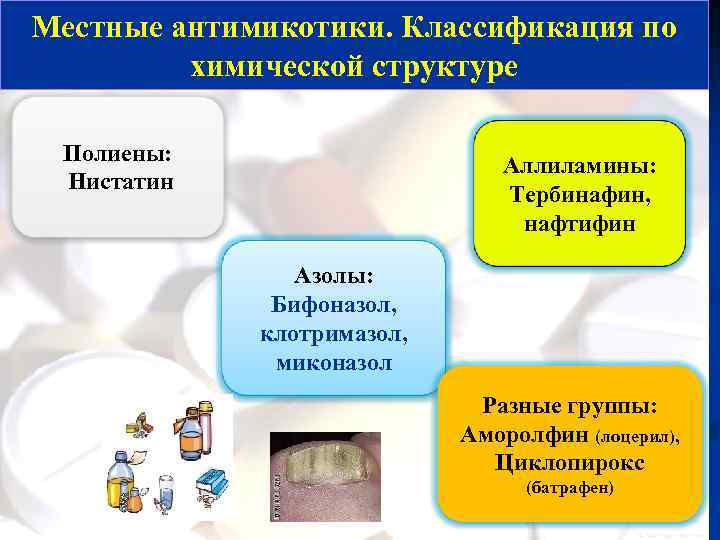 Местные антимикотики. Классификация по химической структуре

Полиены:
Нистатин

Аллиламины:
Тербинафин,
нафтифин

Азолы:
Бифоназол,
клотримазол,
миконазол

Разные группы:
Аморолфин (лоцерил),
Циклопирокс
(батрафен)